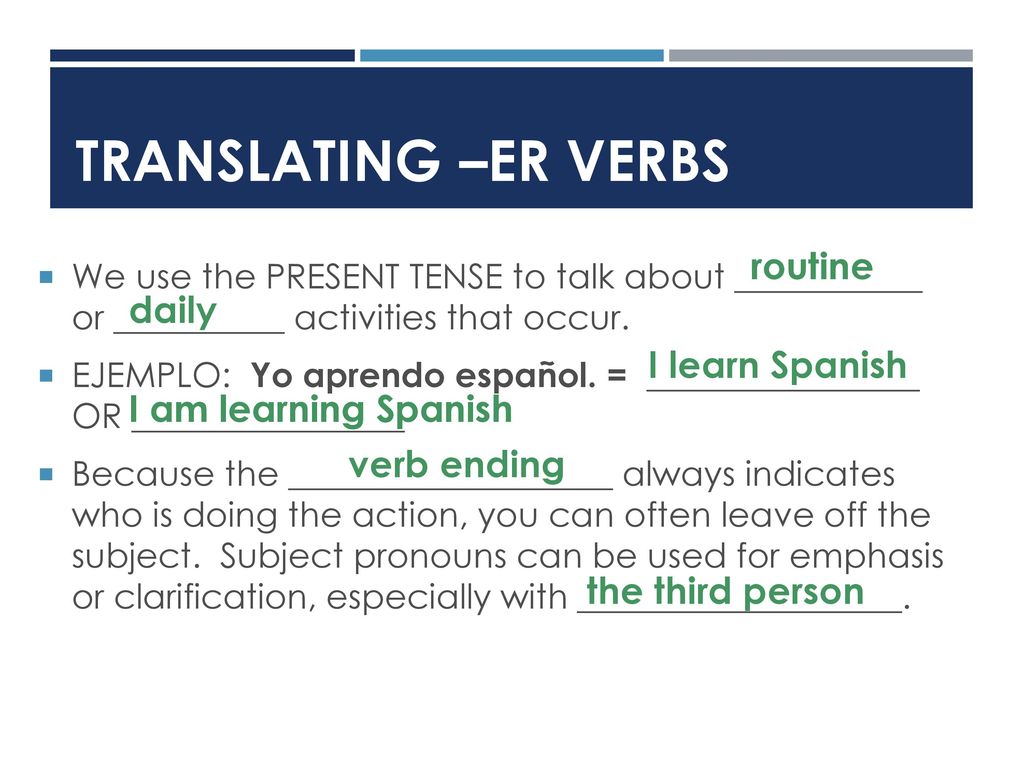 TRANSLATING –ER VERBS

We use the PRESENT TENSE to talk about routine or daily activities that occur.

EJEMPLO: Yo aprendo español. = I learn Spanish OR I am learning Spanish

Because the verb ending always indicates who is doing the action, you can often leave off the subject. Subject pronouns can be used for emphasis or clarification, especially with the third person.